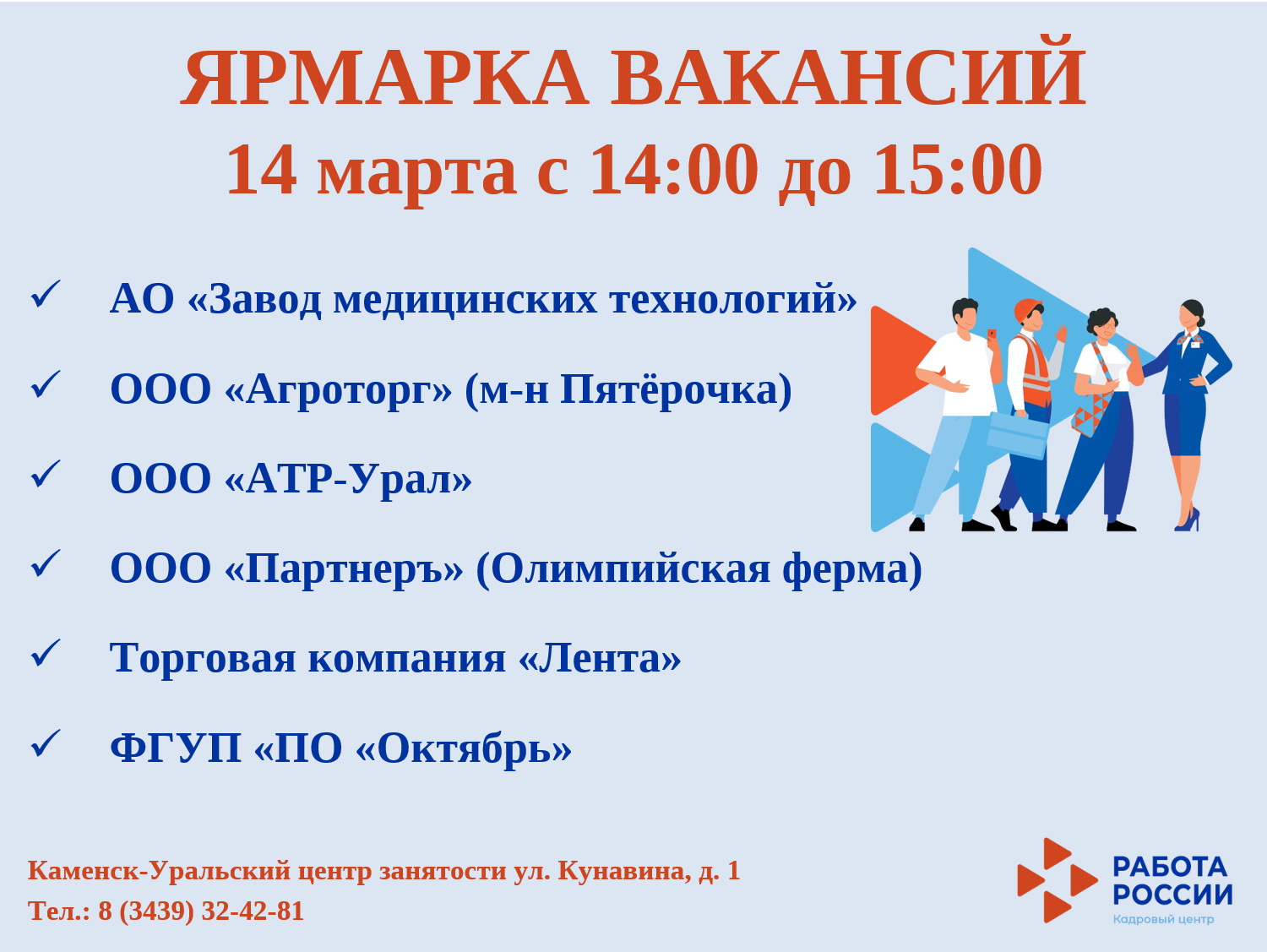 ЯРМАРКА ВАКАНСИЙ
14 марта с 14:00 до 15:00

✓ АО «Завод медицинских технологий»

✓ ООО «Агроторг» (м-н Пятёрочка)

✓ ООО «АТР-Урал»

✓ ООО «Партнеръ» (Олимпийская ферма)

✓ Торговая компания «Лента»

✓ ФГУП «ПО «Октябрь»

Каменск-Уральский центр занятости ул. Кунавина, д. 1
Тел.: 8 (3439) 32-42-81

РАБОТА РОССИИ
Кадровый центр